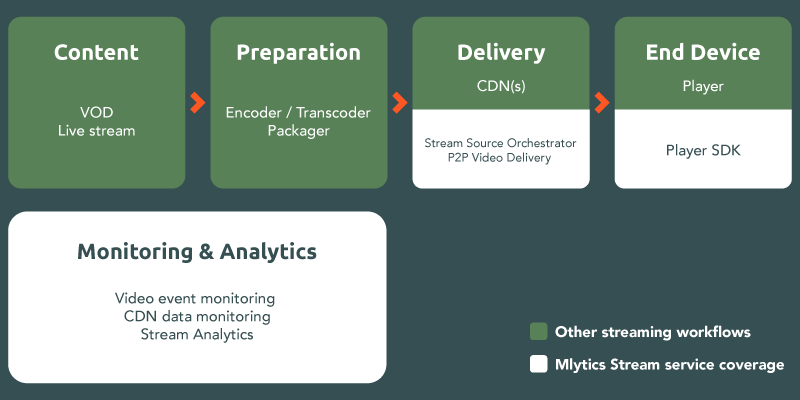 Content

VOD
Live stream

Preparation

Encoder / Transcoder
Packager

Delivery

CDN(s)

Stream Source Orchestrator
P2P Video Delivery

End Device

Player

Player SDK

Monitoring & Analytics

Video event monitoring
CDN data monitoring
Stream Analytics

Other streaming workflows

Mlytics Stream service coverage